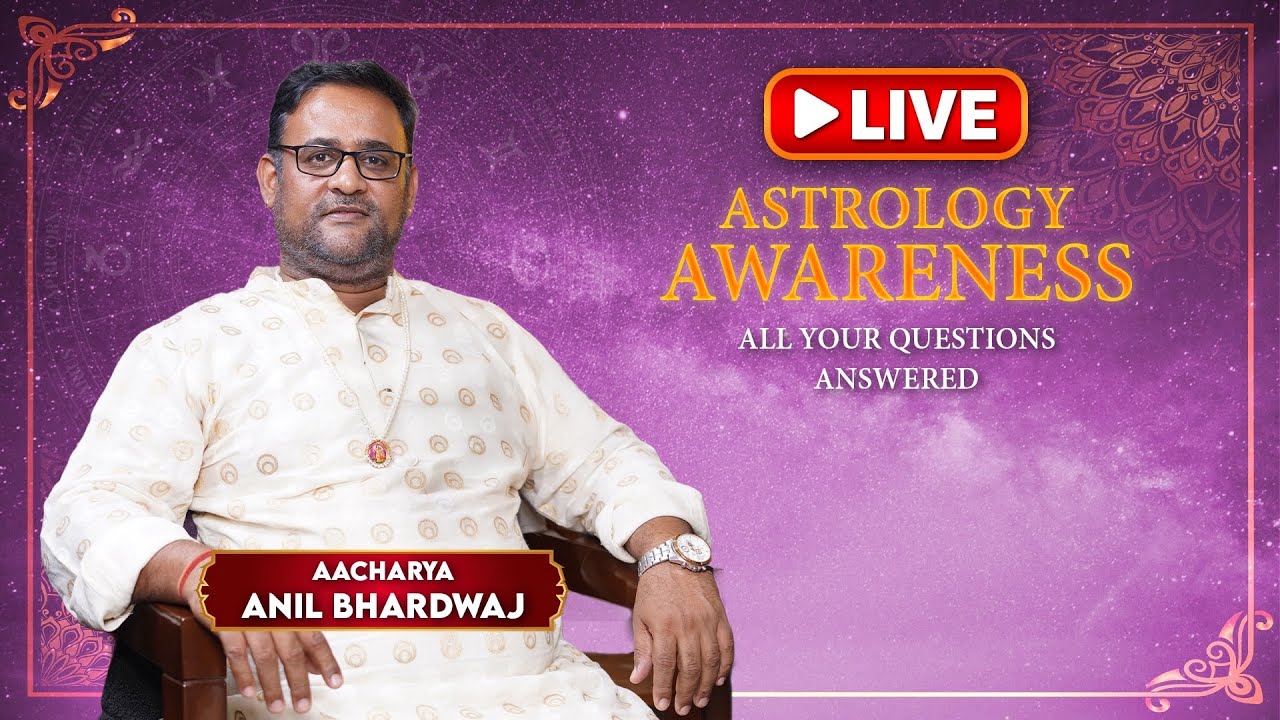 LIVE

ASTROLOGY AWARENESS

ALL YOUR QUESTIONS ANSWERED

AACHARYA
ANIL BHARDWAJ